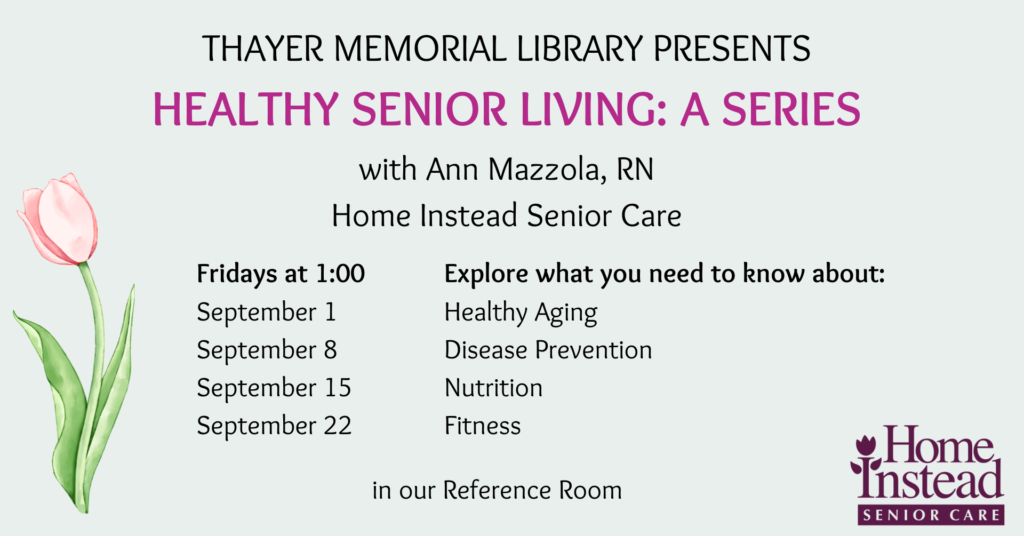 THAYER MEMORIAL LIBRARY PRESENTS

HEALTHY SENIOR LIVING: A SERIES

with Ann Mazzola, RN

Home Instead Senior Care

Fridays at 1:00
September 1
September 8
September 15
September 22

Explore what you need to know about:
Healthy Aging
Disease Prevention
Nutrition
Fitness

in our Reference Room

Home Instead
SENIOR CARE